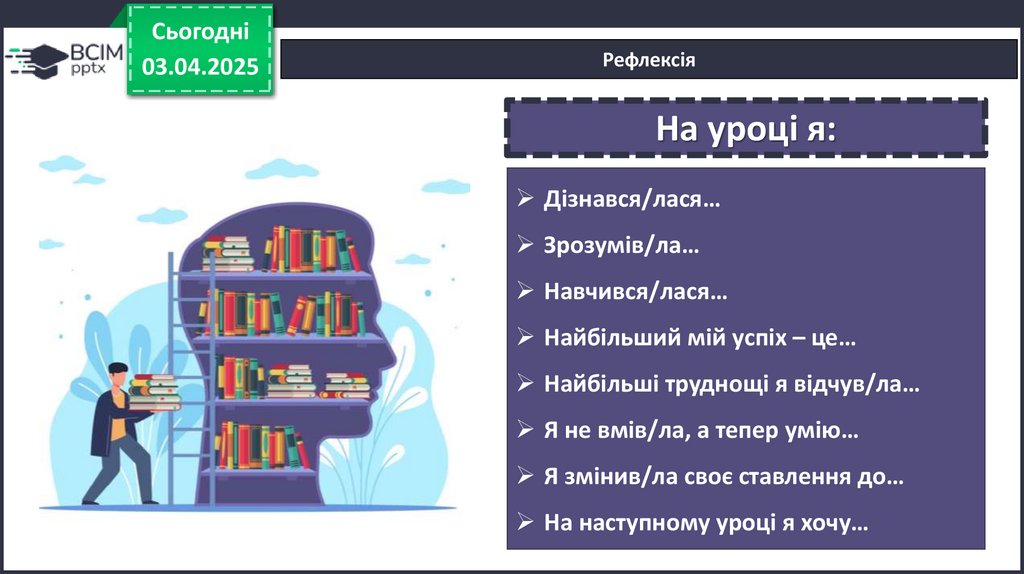 ВСІМ pptx

Сьогодні 03.04.2025

Рефлексія

На уроці я:

➢ Дізнався/лася…

➢ Зрозумів/ла…

➢ Навчився/лася…

➢ Найбільший мій успіх – це…

➢ Найбільші труднощі я відчув/ла…

➢ Я не вмів/ла, а тепер умію…

➢ Я змінив/ла своє ставлення до…

➢ На наступному уроці я хочу…